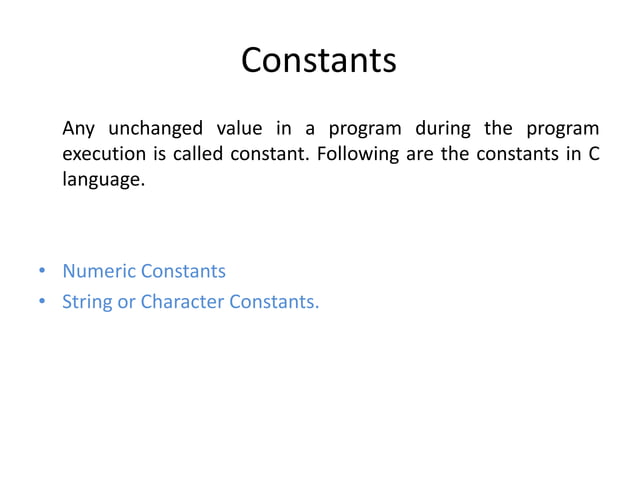 Constants

Any unchanged value in a program during the program execution is called constant. Following are the constants in C language.

• Numeric Constants
• String or Character Constants.